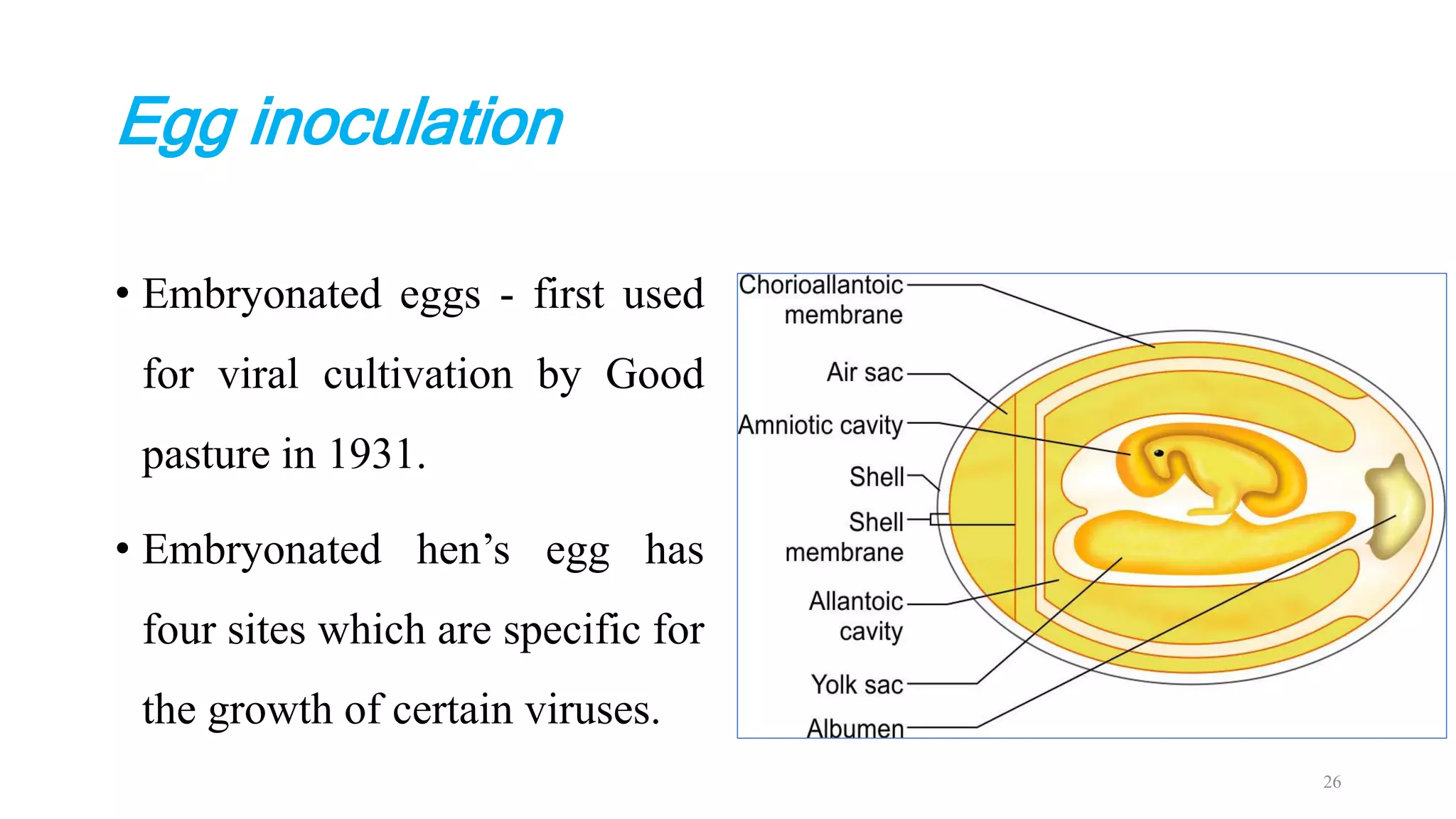 Egg inoculation

• Embryonated eggs - first used for viral cultivation by Good pasture in 1931.

• Embryonated hen's egg has four sites which are specific for the growth of certain viruses.

Chorioallantoic membrane
Air sac
Amniotic cavity
Shell
Shell membrane
Allantoic cavity
Yolk sac
Albumen

26